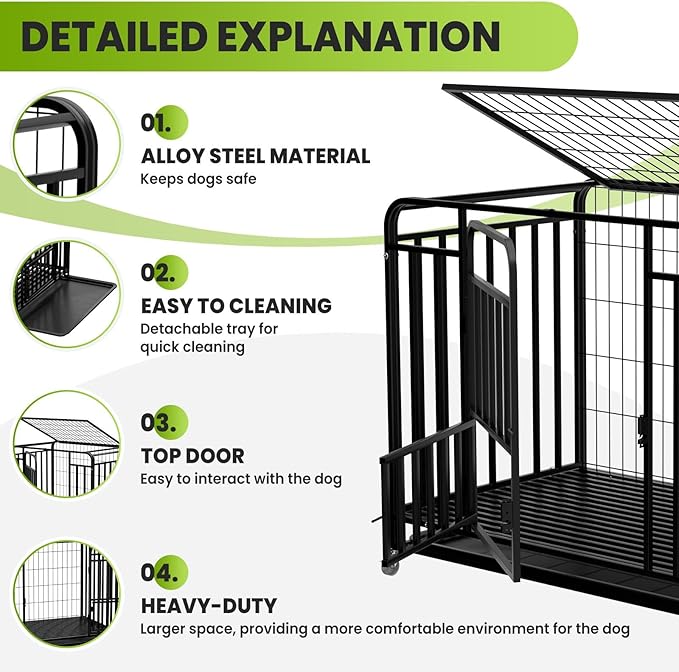 DETAILED EXPLANATION

01.
ALLOY STEEL MATERIAL
Keeps dogs safe

02.
EASY TO CLEANING
Detachable tray for quick cleaning

03.
TOP DOOR
Easy to interact with the dog

04.
HEAVY-DUTY
Larger space, providing a more comfortable environment for the dog